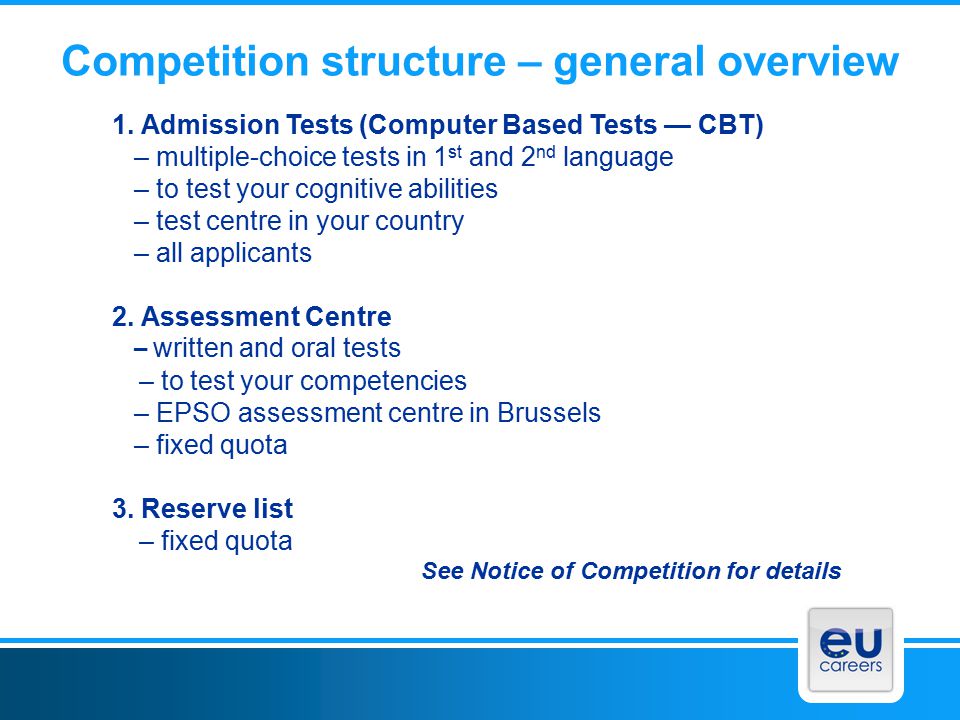 Competition structure – general overview

1. Admission Tests (Computer Based Tests — CBT)
– multiple-choice tests in 1$^{st}$ and 2$^{nd}$ language
– to test your cognitive abilities
– test centre in your country
– all applicants

2. Assessment Centre
– written and oral tests
– to test your competencies
– EPSO assessment centre in Brussels
– fixed quota

3. Reserve list
– fixed quota

See Notice of Competition for details

eu careers